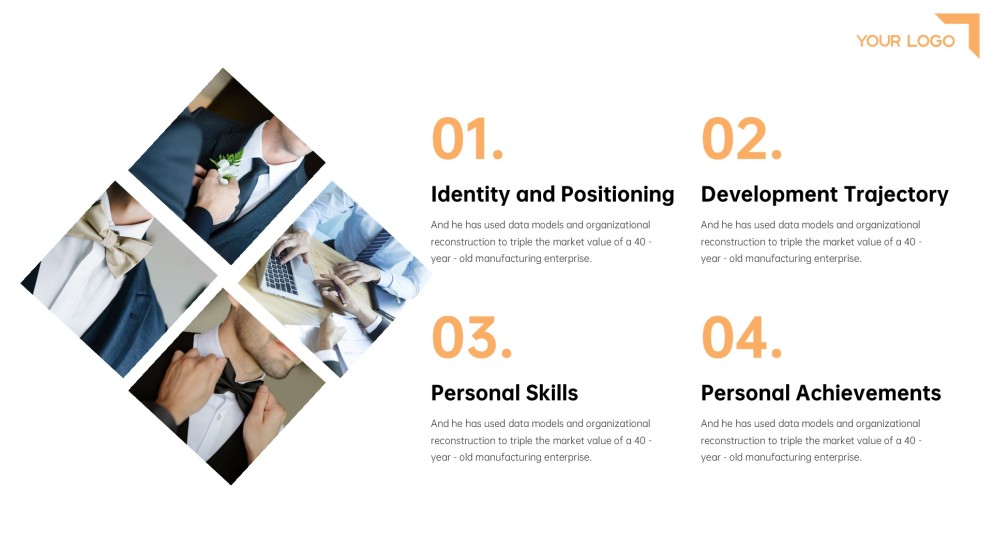 YOUR LOGO

01.

Identity and Positioning

And he has used data models and organizational reconstruction to triple the market value of a 40 - year - old manufacturing enterprise.

02.

Development Trajectory

And he has used data models and organizational reconstruction to triple the market value of a 40 - year - old manufacturing enterprise.

03.

Personal Skills

And he has used data models and organizational reconstruction to triple the market value of a 40 - year - old manufacturing enterprise.

04.

Personal Achievements

And he has used data models and organizational reconstruction to triple the market value of a 40 - year - old manufacturing enterprise.